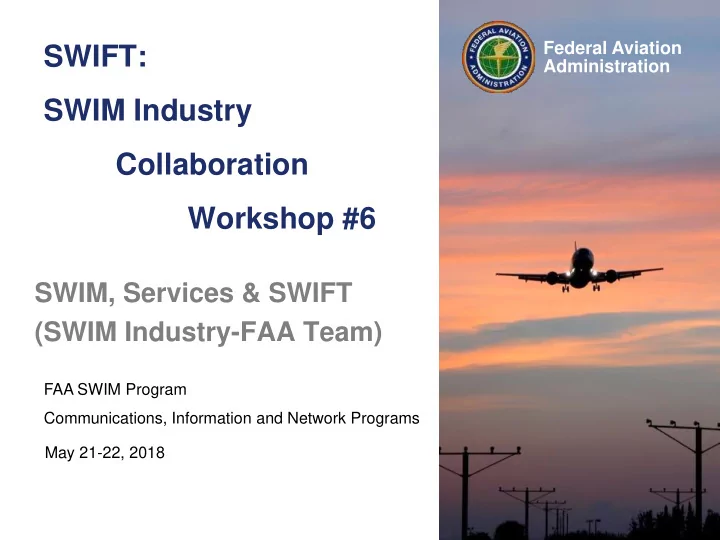 SWIFT:

SWIM Industry

Collaboration

Workshop #6

SWIM, Services & SWIFT
(SWIM Industry-FAA Team)

FAA SWIM Program

Communications, Information and Network Programs

May 21-22, 2018

FEDERAL AVIATION ADMINISTRATION

Federal Aviation Administration